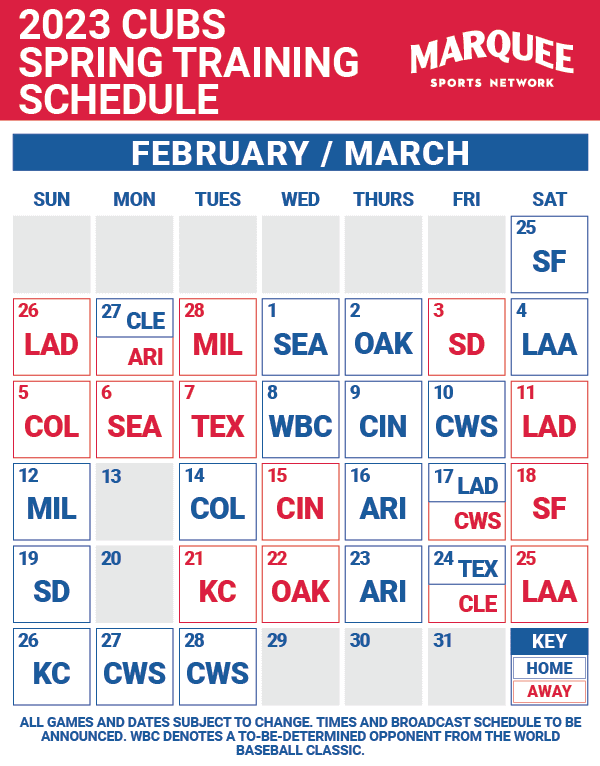 2023 CUBS SPRING TRAINING SCHEDULE

MARQUEE SPORTS NETWORK

FEBRUARY / MARCH

| SUN | MON | TUES | WED | THURS | FRI | SAT |
|---|---|---|---|---|---|---|
| | | | | | | 25 SF |
| 26 LAD | 27 CLE ARI | 28 MIL | 1 SEA | 2 OAK | 3 SD | 4 LAA |
| 5 COL | 6 SEA | 7 TEX | 8 WBC | 9 CIN | 10 CWS | 11 LAD |
| 12 MIL | 13 | 14 COL | 15 CIN | 16 ARI | 17 LAD CWS | 18 SF |
| 19 SD | 20 | 21 KC | 22 OAK | 23 ARI | 24 TEX CLE | 25 LAA |
| 26 KC | 27 CWS | 28 CWS | 29 | 30 | 31 | KEY HOME AWAY |

ALL GAMES AND DATES SUBJECT TO CHANGE. TIMES AND BROADCAST SCHEDULE TO BE ANNOUNCED. WBC DENOTES A TO-BE-DETERMINED OPPONENT FROM THE WORLD BASEBALL CLASSIC.